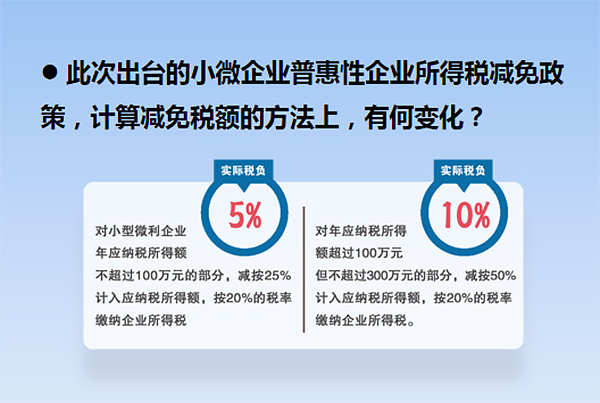 ● 此次出台的小微企业普惠性企业所得税减免政策，计算减免税额的方法上，有何变化？

实际税负

5%

对小型微利企业年应纳税所得额不超过100万元的部分，减按25%计入应纳税所得额，按20%的税率缴纳企业所得税

实际税负

10%

对年应纳税所得额超过100万元但不超过300万元的部分，减按50%计入应纳税所得额，按20%的税率缴纳企业所得税。